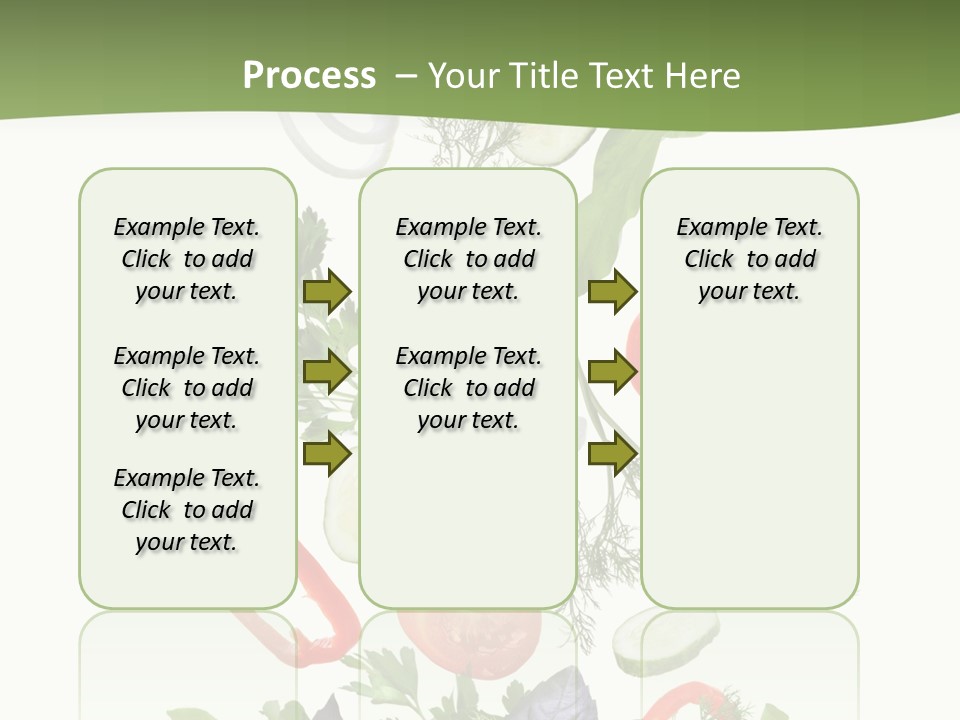 Process – Your Title Text Here

Example Text. Click to add your text.

Example Text. Click to add your text.

Example Text. Click to add your text.

Example Text. Click to add your text.

Example Text. Click to add your text.

Example Text. Click to add your text.